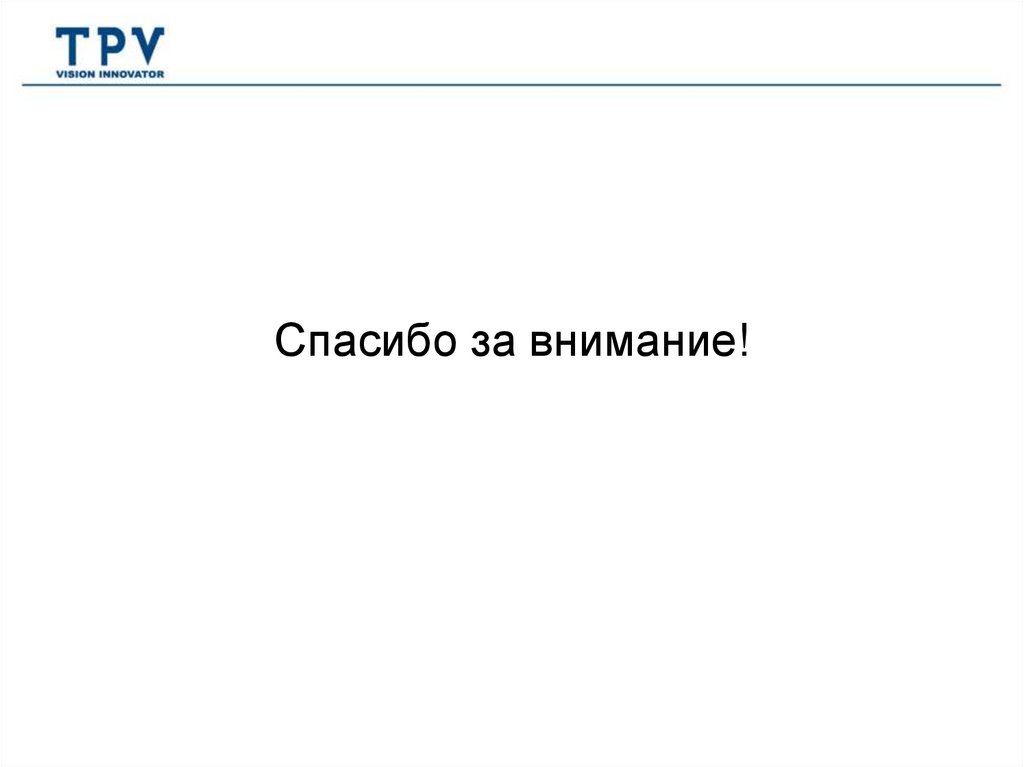 TPV
VISION INNOVATOR

Спасибо за внимание!